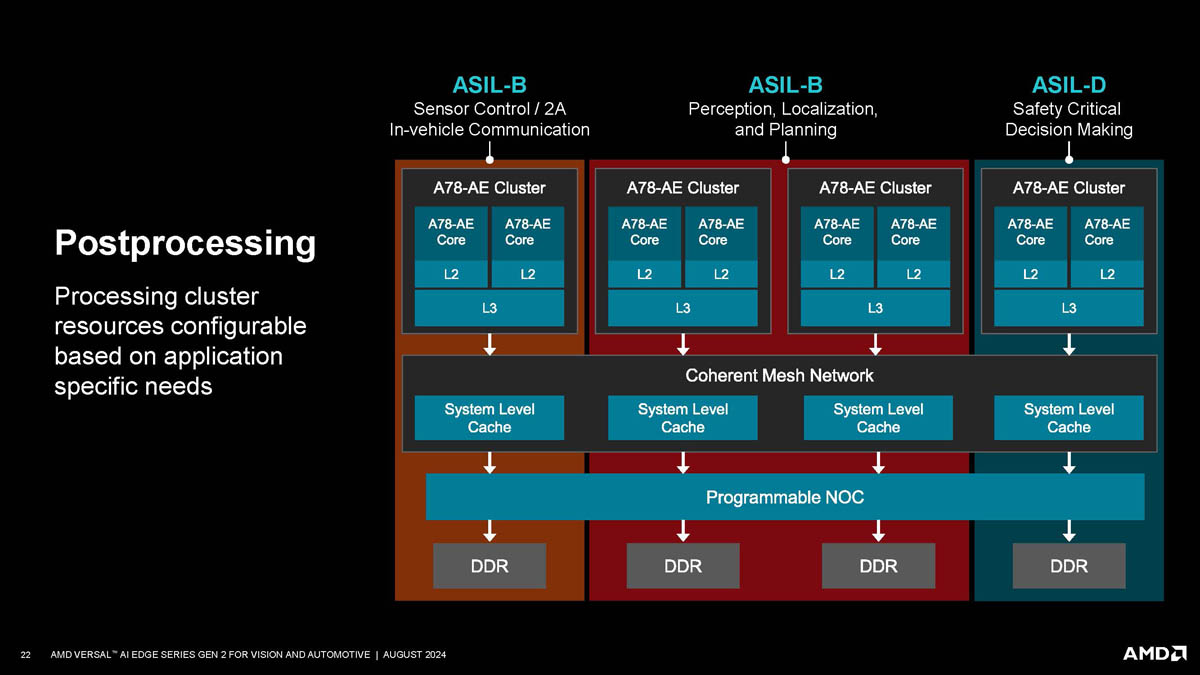 Postprocessing

Processing cluster resources configurable based on application specific needs

ASIL-B
Sensor Control / 2A
In-vehicle Communication

ASIL-B
Perception, Localization, and Planning

ASIL-D
Safety Critical
Decision Making

A78-AE Cluster
A78-AE Core
A78-AE Core
L2
L2
L3

A78-AE Cluster
A78-AE Core
A78-AE Core
L2
L2
L3

A78-AE Cluster
A78-AE Core
A78-AE Core
L2
L2
L3

A78-AE Cluster
A78-AE Core
A78-AE Core
L2
L2
L3

Coherent Mesh Network

System Level Cache
System Level Cache
System Level Cache
System Level Cache

Programmable NOC

DDR
DDR
DDR
DDR

22 AMD VERSAL™ AI EDGE SERIES GEN 2 FOR VISION AND AUTOMOTIVE | AUGUST 2024

AMD